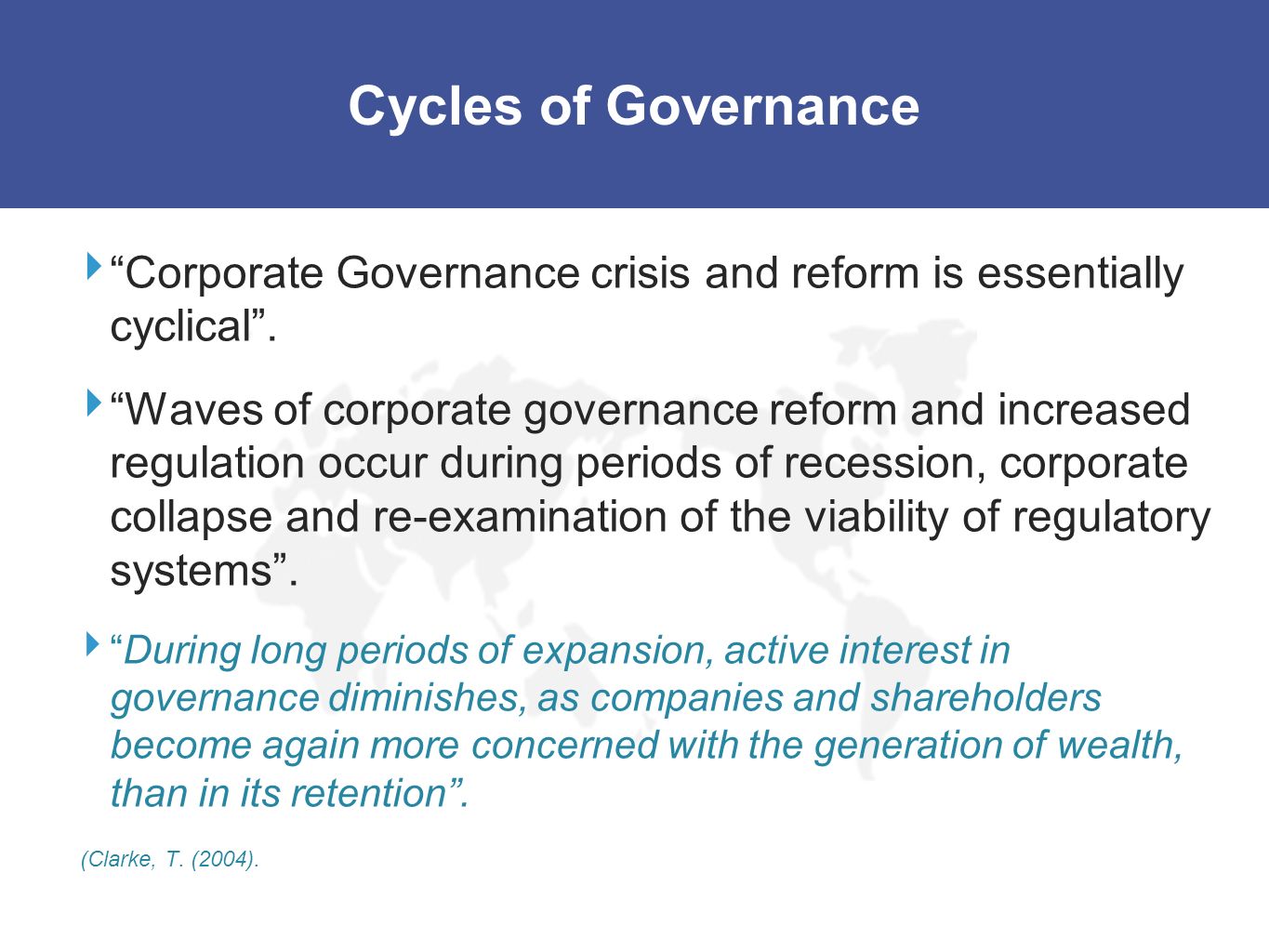 Cycles of Governance

“Corporate Governance crisis and reform is essentially cyclical”.

“Waves of corporate governance reform and increased regulation occur during periods of recession, corporate collapse and re-examination of the viability of regulatory systems”.

“During long periods of expansion, active interest in governance diminishes, as companies and shareholders become again more concerned with the generation of wealth, than in its retention”.

(Clarke, T. (2004).